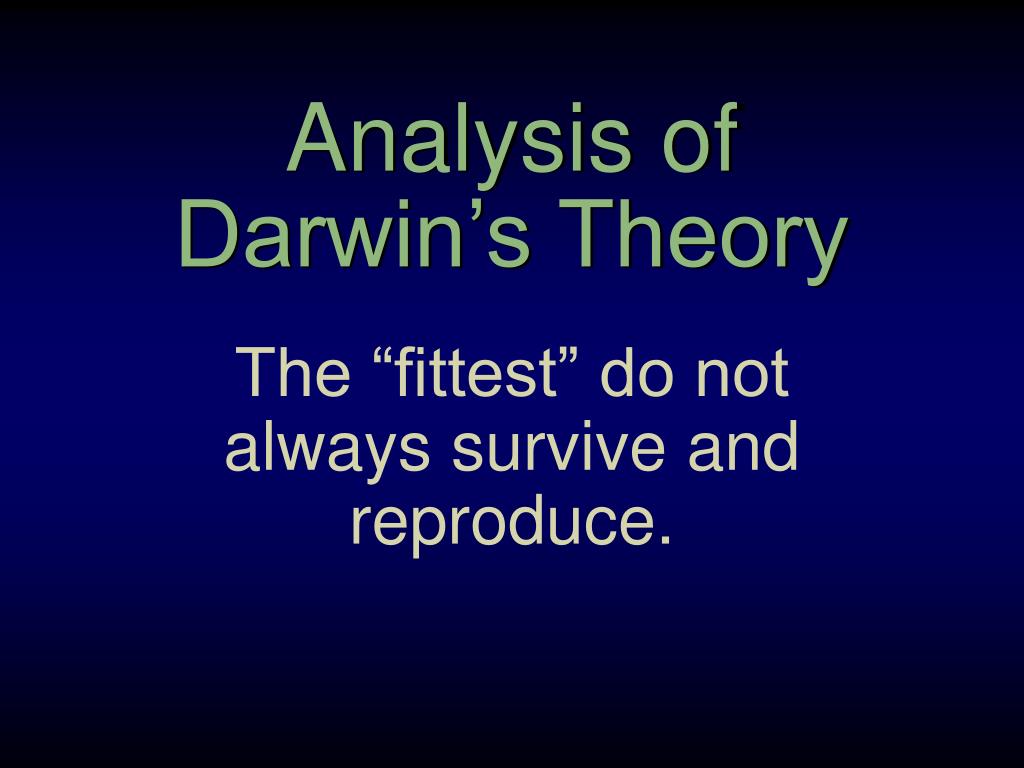 Analysis of Darwin’s Theory

The “fittest” do not always survive and reproduce.